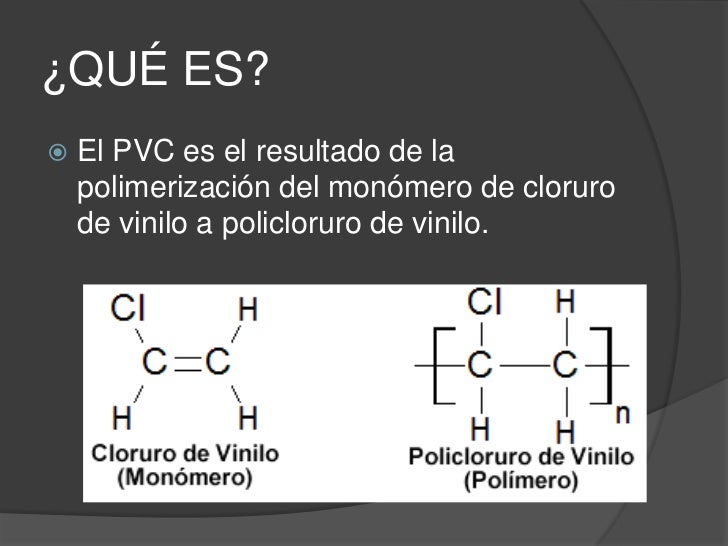 ¿QUÉ ES?

El PVC es el resultado de la polimerización del monómero de cloruro de vinilo a policloruro de vinilo.

Cl H
C=C
H H
Cloruro de Vinilo
(Monómero)

Cl H
C—C
H H
n
Policloruro de Vinilo
(Polímero)